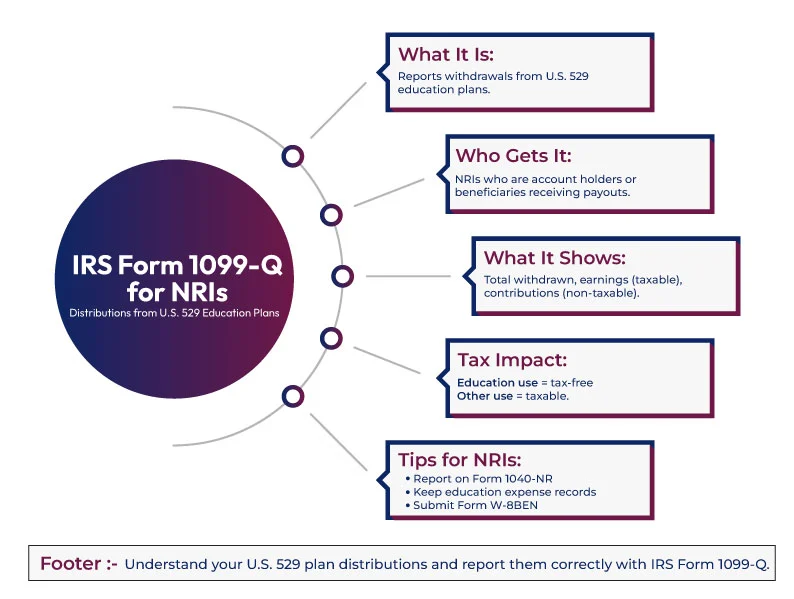 IRS Form 1099-Q for NRIs
Distributions from U.S. 529 Education Plans

What It Is:
Reports withdrawals from U.S. 529 education plans.

Who Gets It:
NRIs who are account holders or beneficiaries receiving payouts.

What It Shows:
Total withdrawn, earnings (taxable), contributions (non-taxable).

Tax Impact:
Education use = tax-free
Other use = taxable.

Tips for NRIs:
• Report on Form 1040-NR
• Keep education expense records
• Submit Form W-8BEN

Footer :- Understand your U.S. 529 plan distributions and report them correctly with IRS Form 1099-Q.